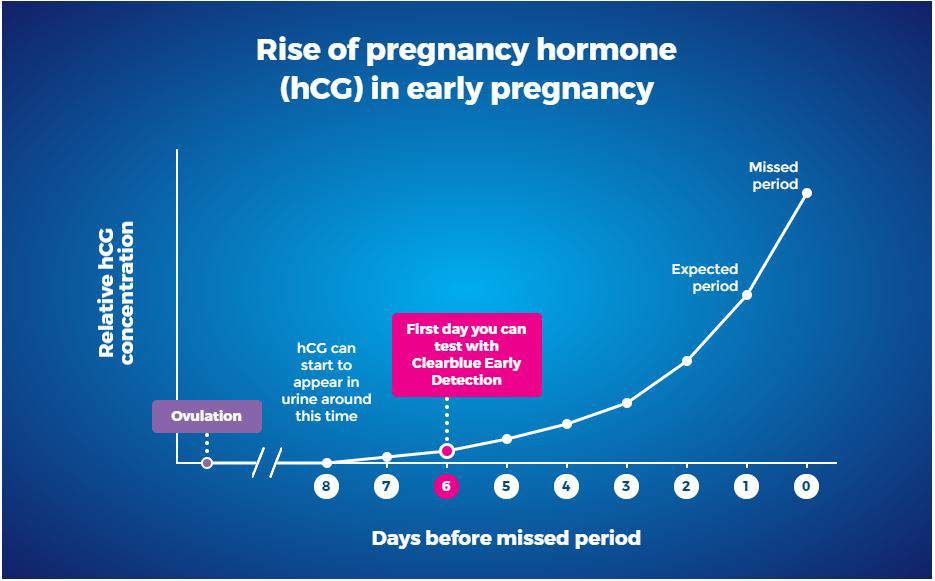 Rise of pregnancy hormone (hCG) in early pregnancy

Relative hCG concentration

Missed period

Expected period

First day you can test with Clearblue Early Detection

hCG can start to appear in urine around this time

Ovulation

8
7
6
5
4
3
2
1
0

Days before missed period